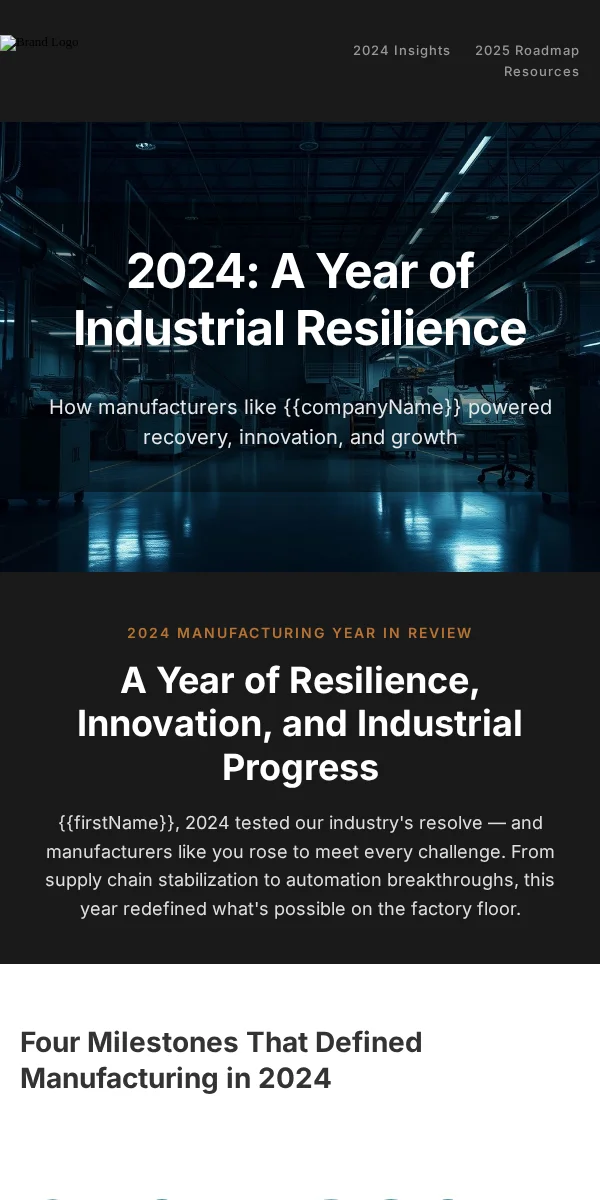 Brand Logo

2024 Insights 2025 Roadmap Resources

2024: A Year of Industrial Resilience

How manufacturers like {{companyName}} powered recovery, innovation, and growth

2024 MANUFACTURING YEAR IN REVIEW

A Year of Resilience, Innovation, and Industrial Progress

{{firstName}}, 2024 tested our industry's resolve — and manufacturers like you rose to meet every challenge. From supply chain stabilization to automation breakthroughs, this year redefined what's possible on the factory floor.

Four Milestones That Defined Manufacturing in 2024